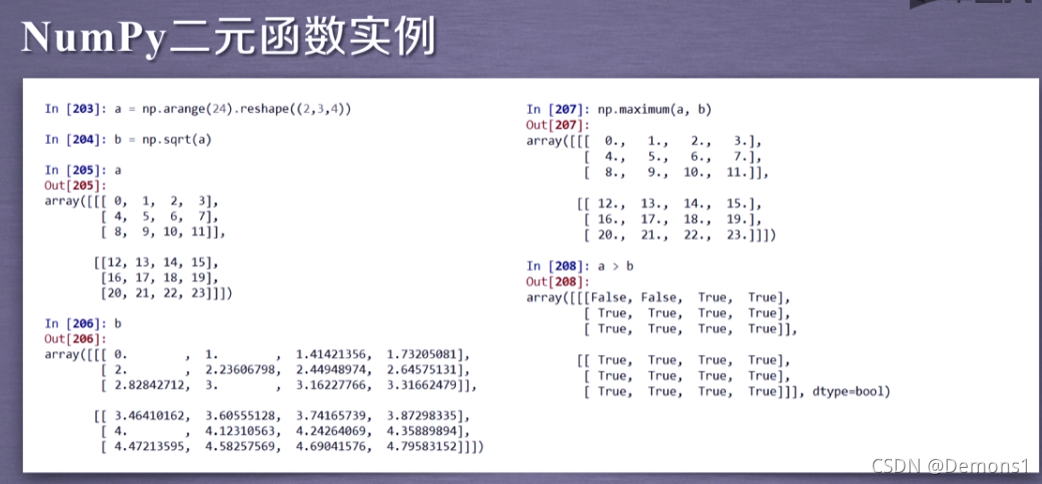 NumPy二元函数实例

In [203]: a = np.arange(24).reshape((2,3,4))

In [204]: b = np.sqrt(a)

In [205]: a
Out[205]:
array([[[ 0,  1,  2,  3],
        [ 4,  5,  6,  7],
        [ 8,  9, 10, 11]],

       [[12, 13, 14, 15],
        [16, 17, 18, 19],
        [20, 21, 22, 23]]])

In [206]: b
Out[206]:
array([[[ 0.        ,  1.        ,  1.41421356,  1.73205081],
        [ 2.        ,  2.23606798,  2.44948974,  2.64575131],
        [ 2.82842712,  3.        ,  3.16227766,  3.31662479]],

       [[ 3.46410162,  3.60555128,  3.74165739,  3.87298335],
        [ 4.        ,  4.12310563,  4.24264069,  4.35889894],
        [ 4.47213595,  4.58257569,  4.69041576,  4.79583152]]])

In [207]: np.maximum(a, b)
Out[207]:
array([[[  0.,   1.,   2.,   3.],
        [  4.,   5.,   6.,   7.],
        [  8.,   9.,  10.,  11.]],

       [[ 12.,  13.,  14.,  15.],
        [ 16.,  17.,  18.,  19.],
        [ 20.,  21.,  22.,  23.]]])

In [208]: a > b
Out[208]:
array([[[False, False,  True,  True],
        [ True,  True,  True,  True],
        [ True,  True,  True,  True]],

       [[ True,  True,  True,  True],
        [ True,  True,  True,  True],
        [ True,  True,  True,  True]]], dtype=bool)

CSDN @Demons1